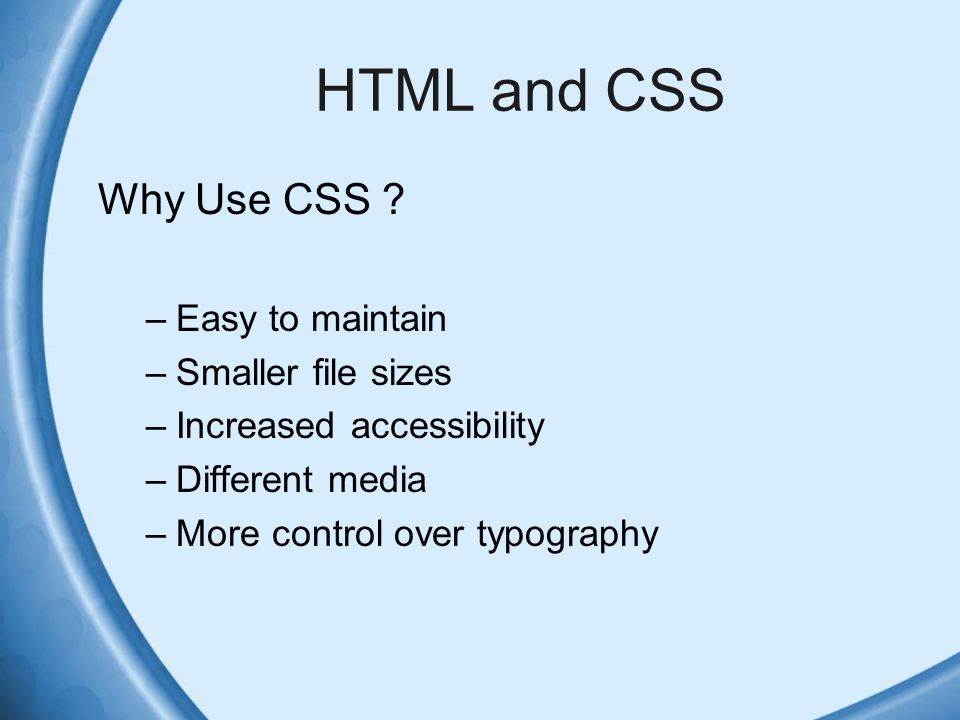 HTML and CSS

Why Use CSS ?

– Easy to maintain
– Smaller file sizes
– Increased accessibility
– Different media
– More control over typography